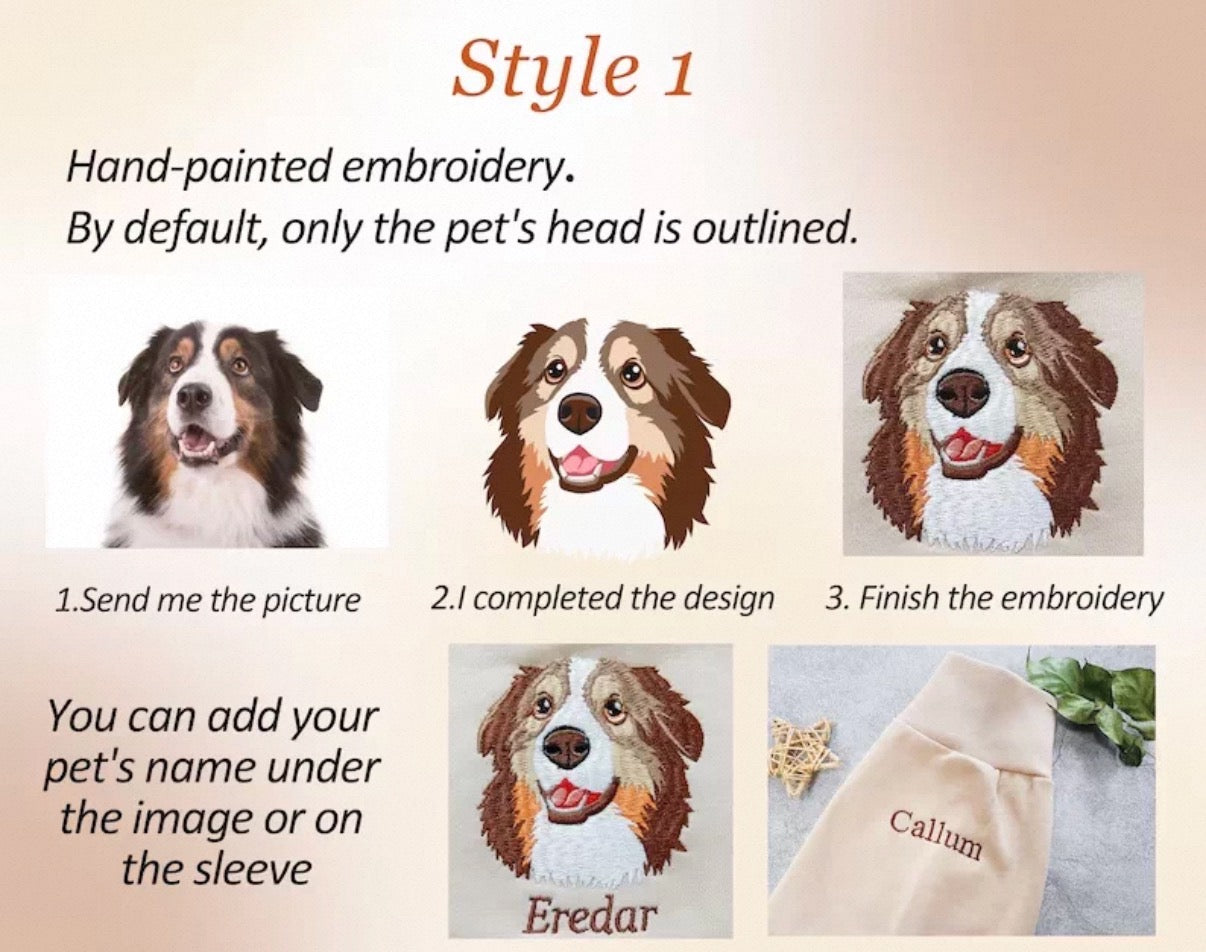 Style 1

Hand-painted embroidery.
By default, only the pet's head is outlined.

1.Send me the picture

2.I completed the design

3. Finish the embroidery

You can add your pet's name under the image or on the sleeve

Eredar

Callum